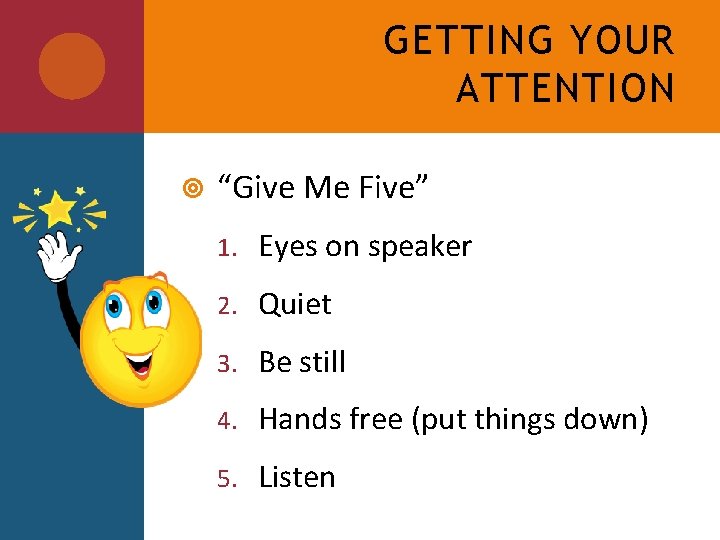 GETTING YOUR ATTENTION

“Give Me Five”

1. Eyes on speaker
2. Quiet
3. Be still
4. Hands free (put things down)
5. Listen